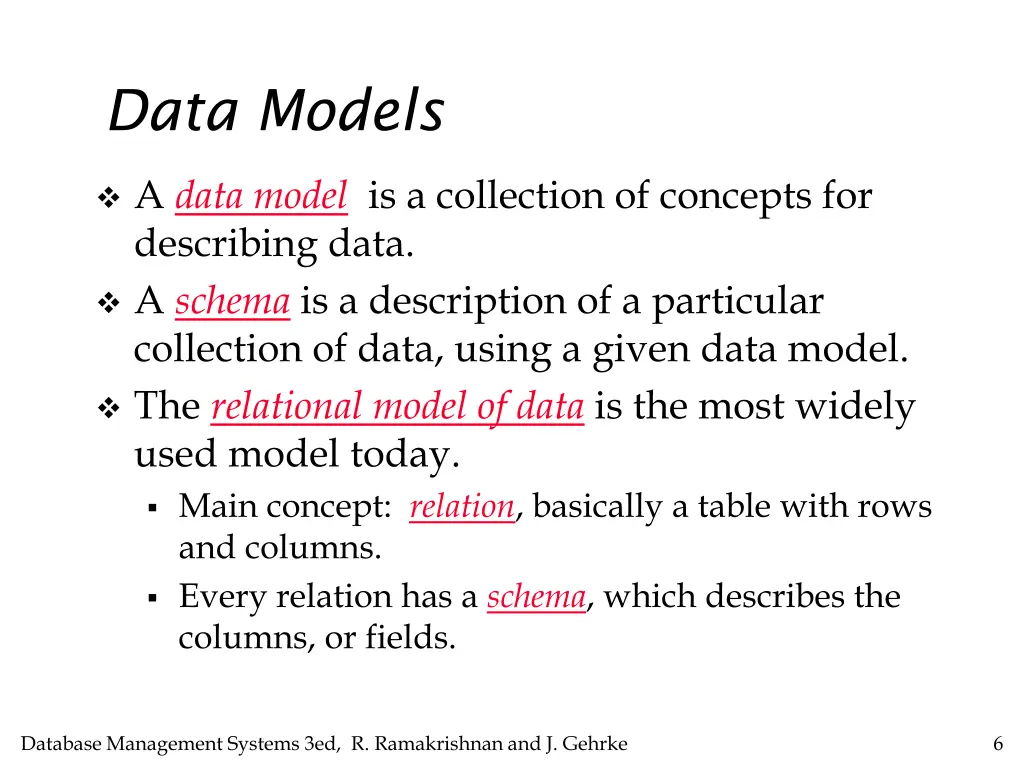 Data Models

❖ A data model is a collection of concepts for describing data.

❖ A schema is a description of a particular collection of data, using a given data model.

❖ The relational model of data is the most widely used model today.

▪ Main concept: relation, basically a table with rows and columns.

▪ Every relation has a schema, which describes the columns, or fields.

Database Management Systems 3ed, R. Ramakrishnan and J. Gehrke

6